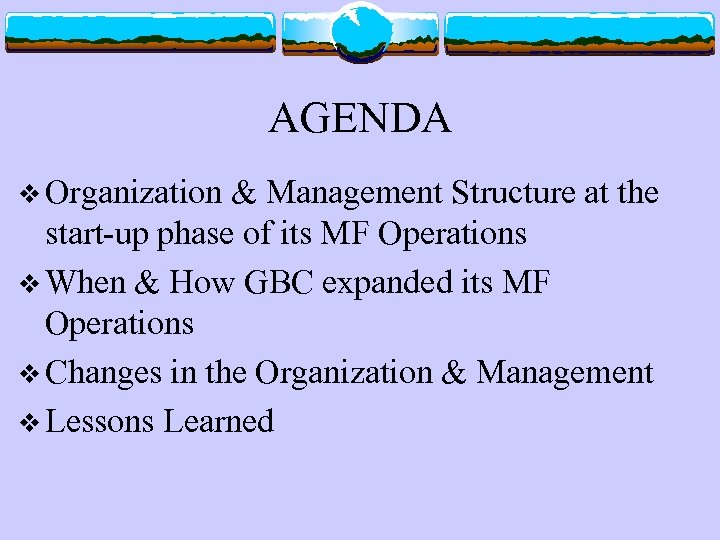 AGENDA

❖ Organization & Management Structure at the start-up phase of its MF Operations

❖ When & How GBC expanded its MF Operations

❖ Changes in the Organization & Management

❖ Lessons Learned